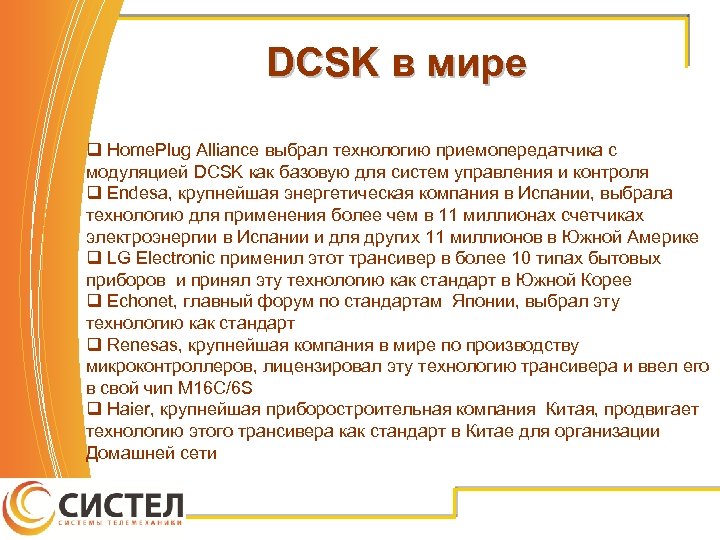 DCSK в мире

❑ HomePlug Alliance выбрал технологию приемопередатчика с модуляцией DCSK как базовую для систем управления и контроля
❑ Endesa, крупнейшая энергетическая компания в Испании, выбрала технологию для применения более чем в 11 миллионах счетчиках электроэнергии в Испании и для других 11 миллионов в Южной Америке
❑ LG Electronic применил этот трансивер в более 10 типах бытовых приборов и принял эту технологию как стандарт в Южной Корее
❑ Echonet, главный форум по стандартам Японии, выбрал эту технологию как стандарт
❑ Renesas, крупнейшая компания в мире по производству микроконтроллеров, лицензировал эту технологию трансивера и ввел его в свой чип M16C/6S
❑ Haier, крупнейшая приборостроительная компания Китая, продвигает технологию этого трансивера как стандарт в Китае для организации Домашней сети

СИСТЕЛ
СИСТЕМЫ ТЕЛЕМЕХАНИКИ